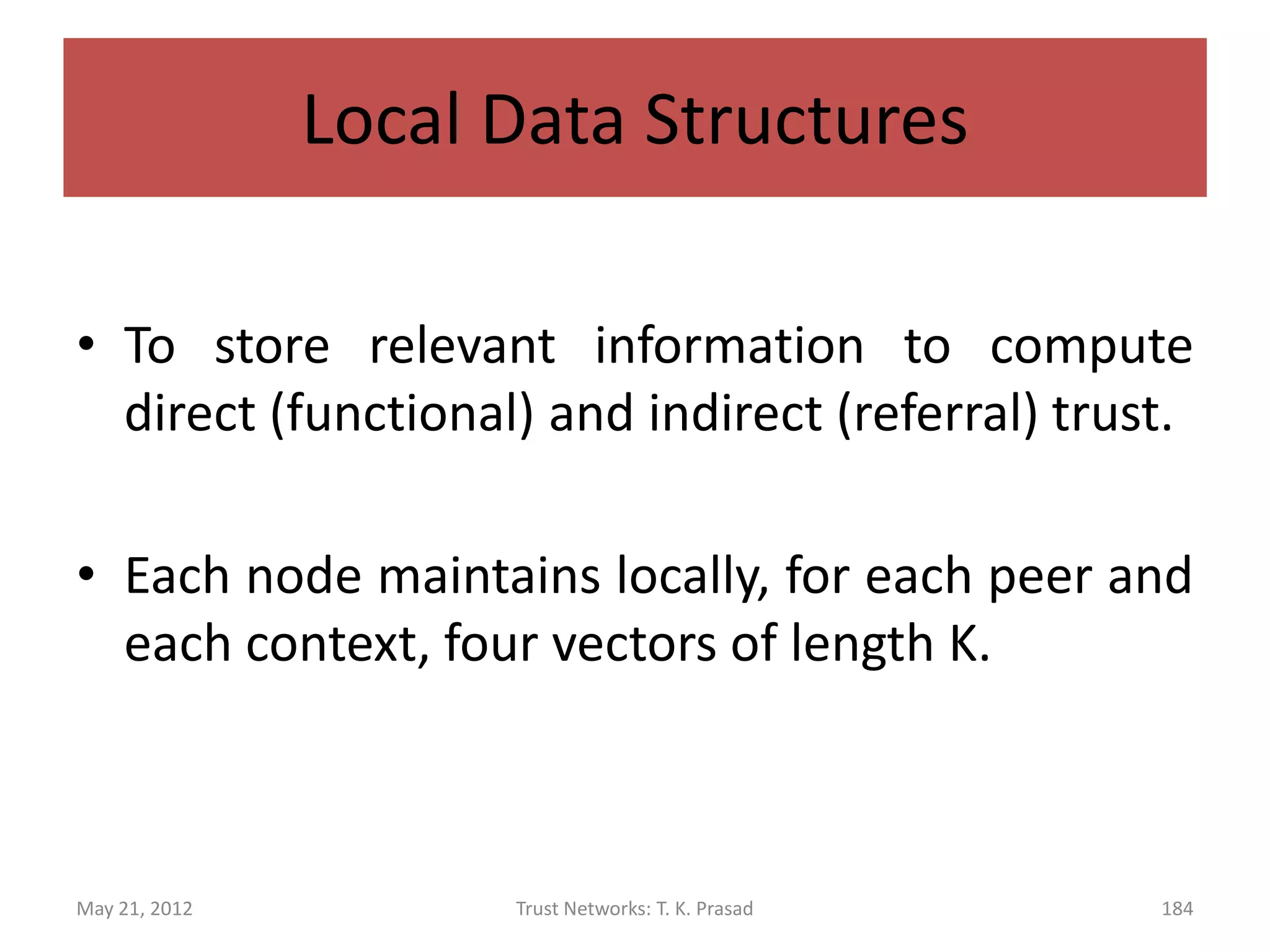 Local Data Structures

• To store relevant information to compute direct (functional) and indirect (referral) trust.

• Each node maintains locally, for each peer and each context, four vectors of length K.

May 21, 2012
Trust Networks: T. K. Prasad
184